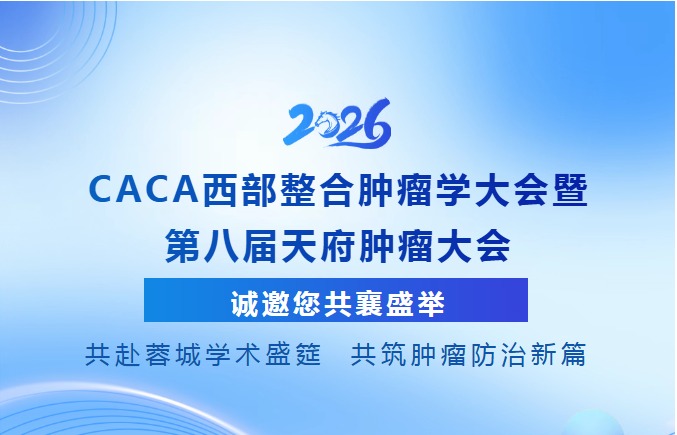 2026

CACA西部整合肿瘤学大会暨
第八届天府肿瘤大会

诚邀您共襄盛举

共赴蓉城学术盛筵　共筑肿瘤防治新篇